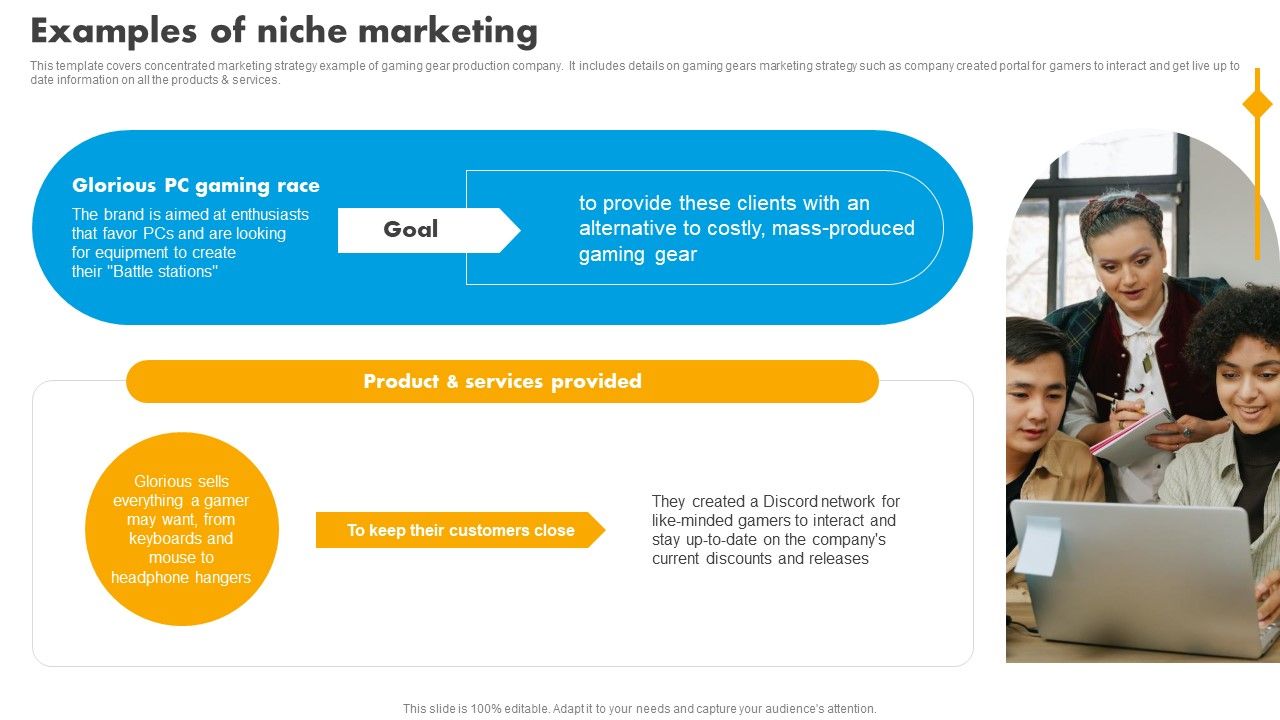 Examples of niche marketing

This template covers concentrated marketing strategy example of gaming gear production company. It includes details on gaming gears marketing strategy such as company created portal for gamers to interact and get live up to date information on all the products & services.

Glorious PC gaming race

The brand is aimed at enthusiasts that favor PCs and are looking for equipment to create their "Battle stations"

Goal

to provide these clients with an alternative to costly, mass-produced gaming gear

Product & services provided

Glorious sells everything a gamer may want, from keyboards and mouse to headphone hangers

To keep their customers close

They created a Discord network for like-minded gamers to interact and stay up-to-date on the company's current discounts and releases

This slide is 100% editable. Adapt it to your needs and capture your audience's attention.